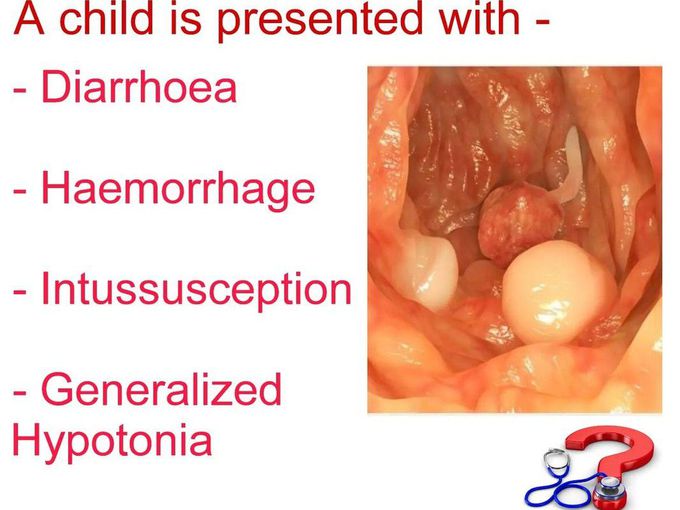 A child is presented with -

- Diarrhoea

- Haemorrhage

- Intussusception

- Generalized Hypotonia